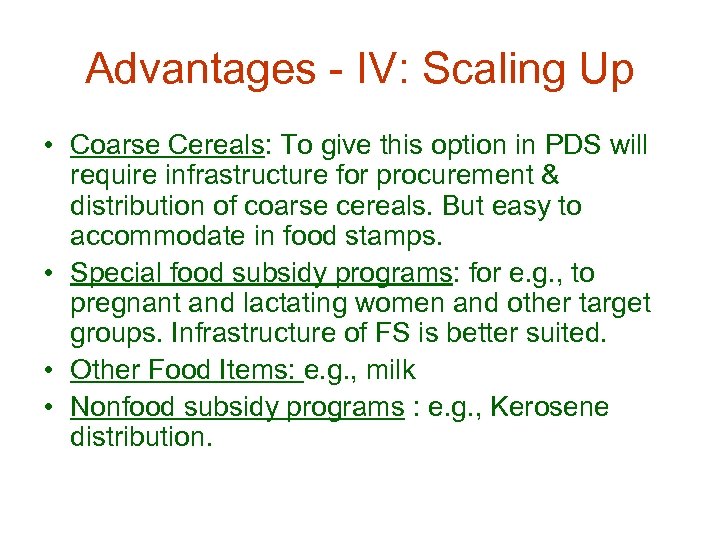 Advantages - IV: Scaling Up

• Coarse Cereals: To give this option in PDS will require infrastructure for procurement & distribution of coarse cereals. But easy to accommodate in food stamps.
• Special food subsidy programs: for e.g., to pregnant and lactating women and other target groups. Infrastructure of FS is better suited.
• Other Food Items: e.g., milk
• Nonfood subsidy programs : e.g., Kerosene distribution.